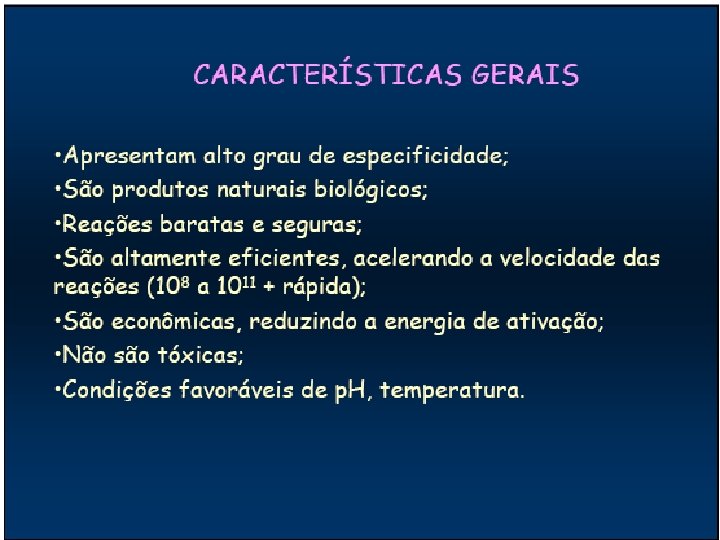 CARACTERÍSTICAS GERAIS

•Apresentam alto grau de especificidade;

•São produtos naturais biológicos;

•Reações baratas e seguras;

•São altamente eficientes, acelerando a velocidade das reações ($10^8$ a $10^{11}$ + rápida);

•São econômicas, reduzindo a energia de ativação;

•Não são tóxicas;

•Condições favoráveis de pH, temperatura.